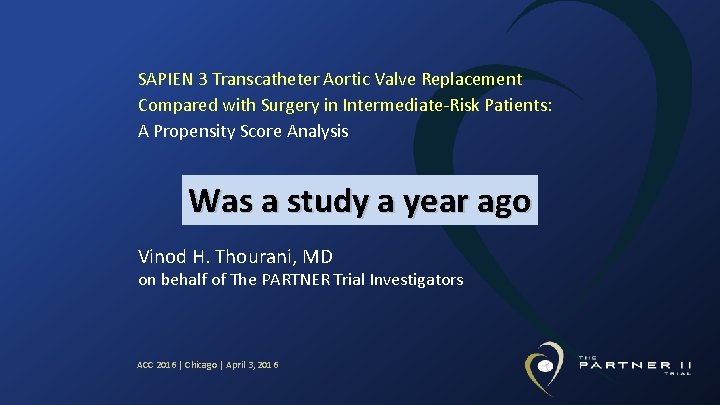 SAPIEN 3 Transcatheter Aortic Valve Replacement Compared with Surgery in Intermediate-Risk Patients: A Propensity Score Analysis

Was a study a year ago

Vinod H. Thourani, MD
on behalf of The PARTNER Trial Investigators

ACC 2016 | Chicago | April 3, 2016

THE PARTNER II TRIAL